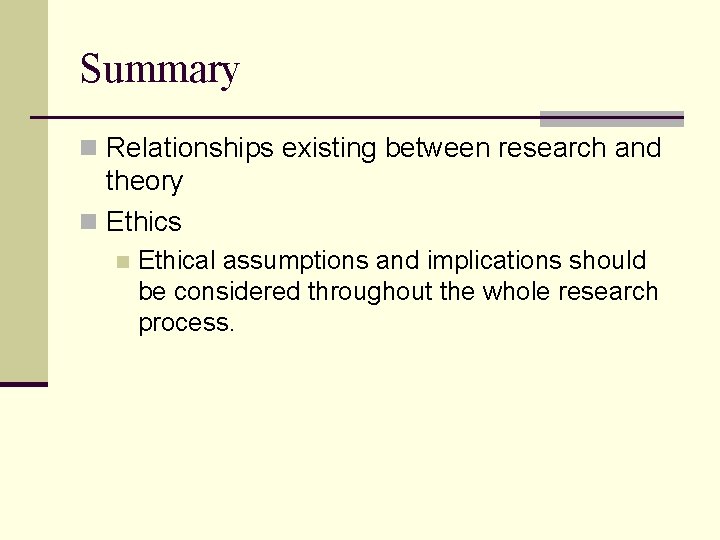 Summary

Relationships existing between research and theory

Ethics

Ethical assumptions and implications should be considered throughout the whole research process.